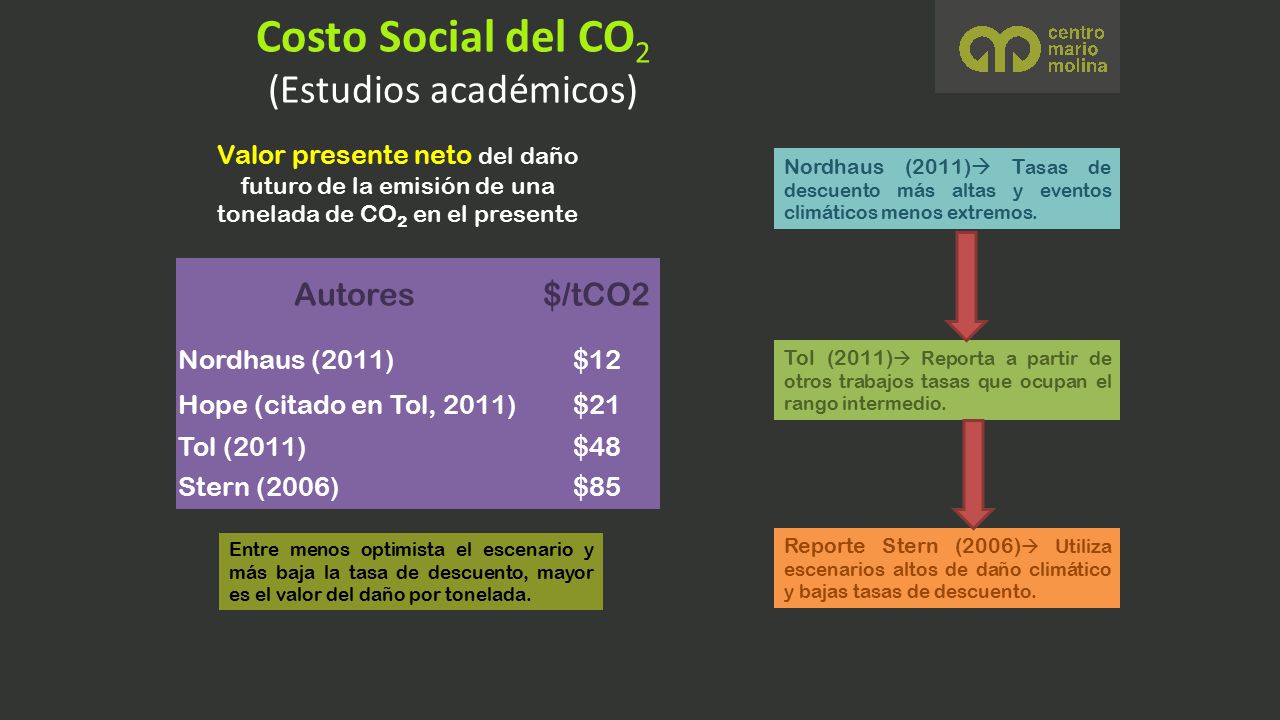 Costo Social del $CO_2$
(Estudios académicos)

centro mario molina

Valor presente neto del daño futuro de la emisión de una tonelada de $CO_2$ en el presente

| Autores | $/tCO2 |
|---|---|
| Nordhaus (2011) | $12 |
| Hope (citado en Tol, 2011) | $21 |
| Tol (2011) | $48 |
| Stern (2006) | $85 |

Entre menos optimista el escenario y más baja la tasa de descuento, mayor es el valor del daño por tonelada.

Nordhaus (2011)→ Tasas de descuento más altas y eventos climáticos menos extremos.

Tol (2011)→ Reporta a partir de otros trabajos tasas que ocupan el rango intermedio.

Reporte Stern (2006)→ Utiliza escenarios altos de daño climático y bajas tasas de descuento.